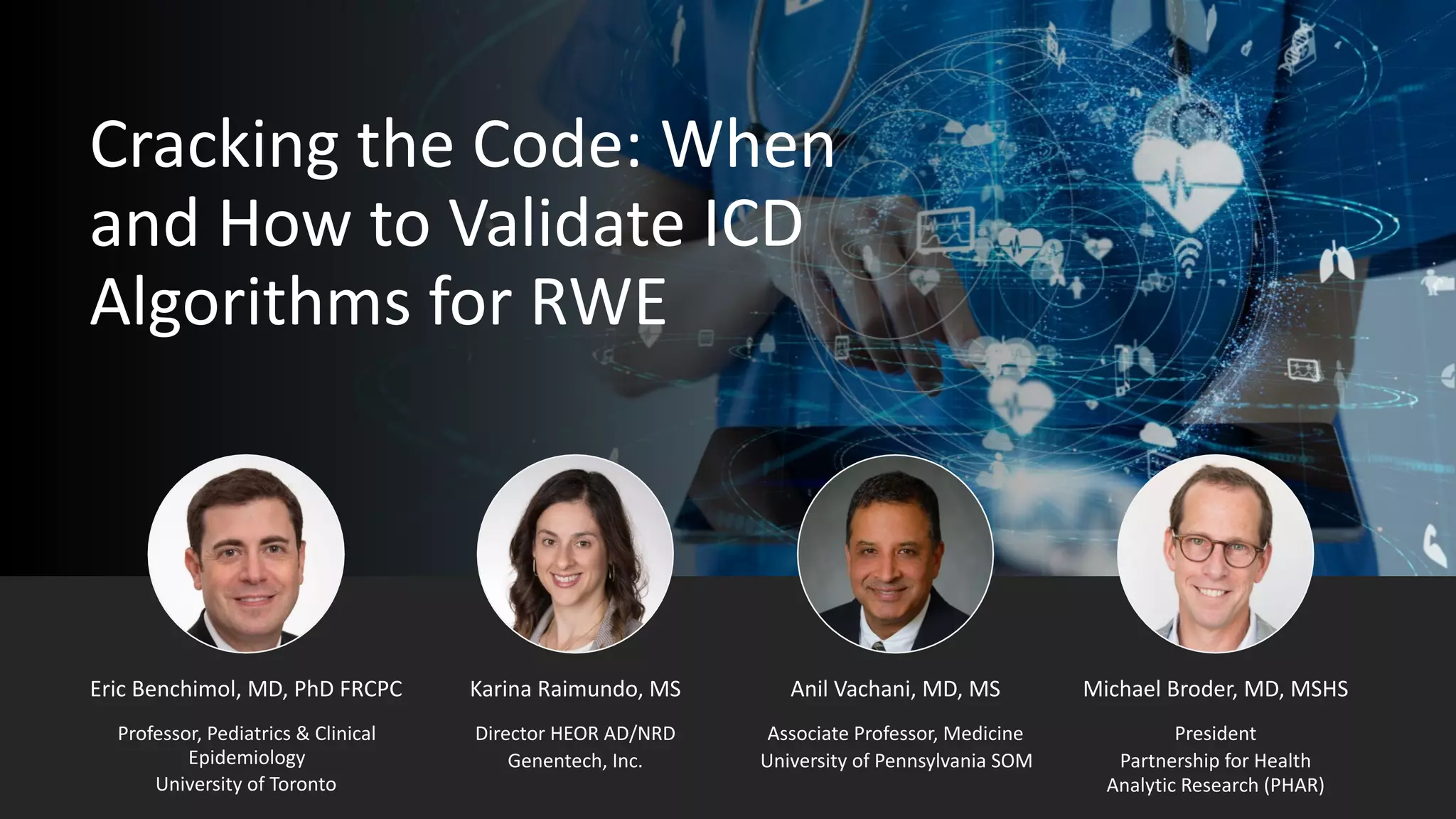 Cracking the Code: When and How to Validate ICD Algorithms for RWE

Eric Benchimol, MD, PhD FRCPC
Professor, Pediatrics & Clinical Epidemiology
University of Toronto

Karina Raimundo, MS
Director HEOR AD/NRD
Genentech, Inc.

Anil Vachani, MD, MS
Associate Professor, Medicine
University of Pennsylvania SOM

Michael Broder, MD, MSHS
President
Partnership for Health Analytic Research (PHAR)